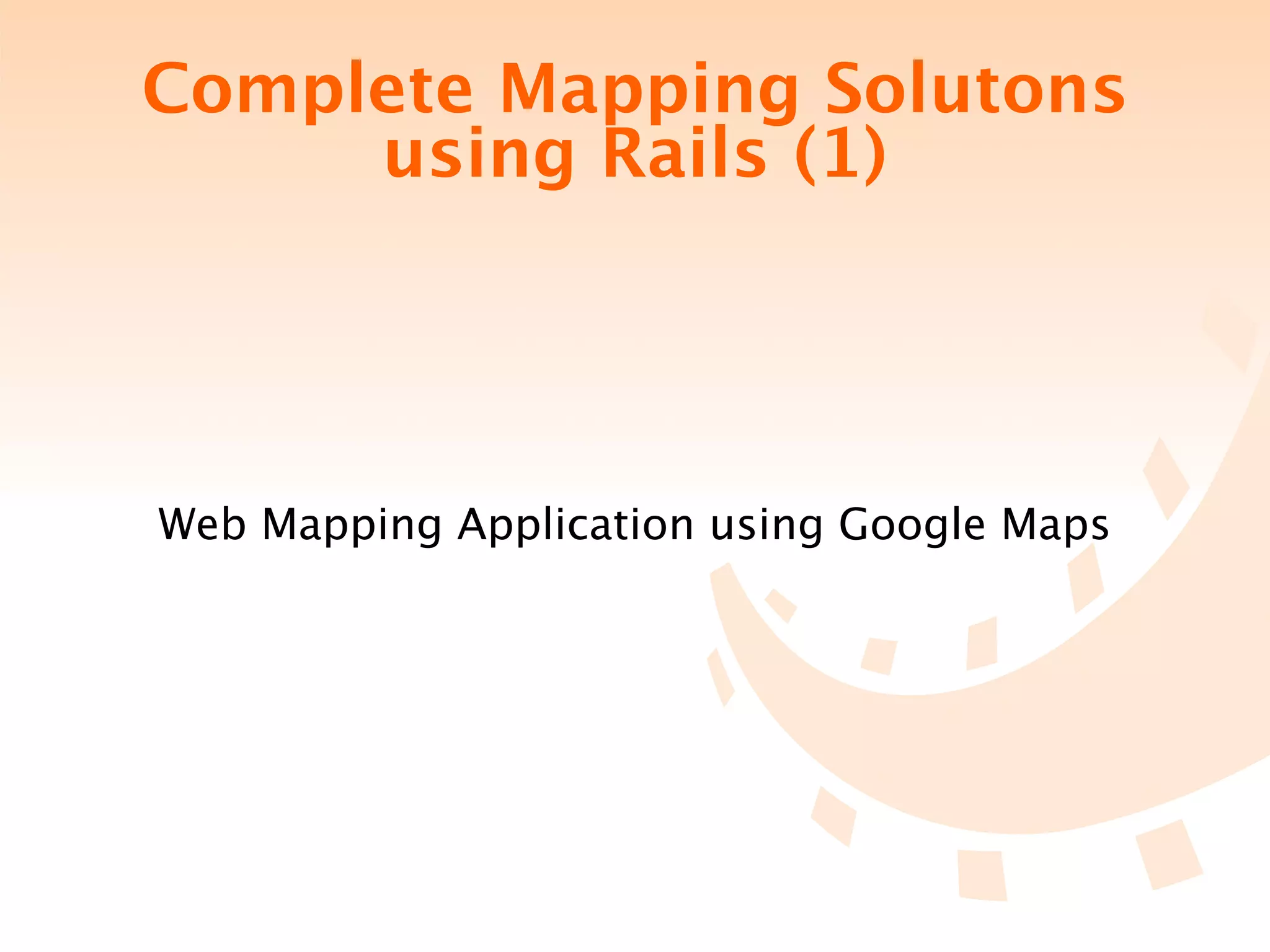 Complete Mapping Solutons using Rails (1)

Web Mapping Application using Google Maps